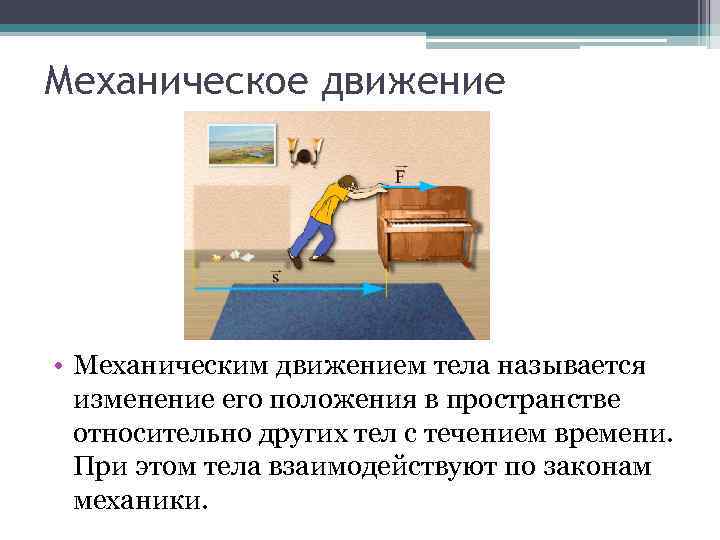 Механическое движение

$\vec{F}$

$\vec{s}$

• Механическим движением тела называется изменение его положения в пространстве относительно других тел с течением времени. При этом тела взаимодействуют по законам механики.